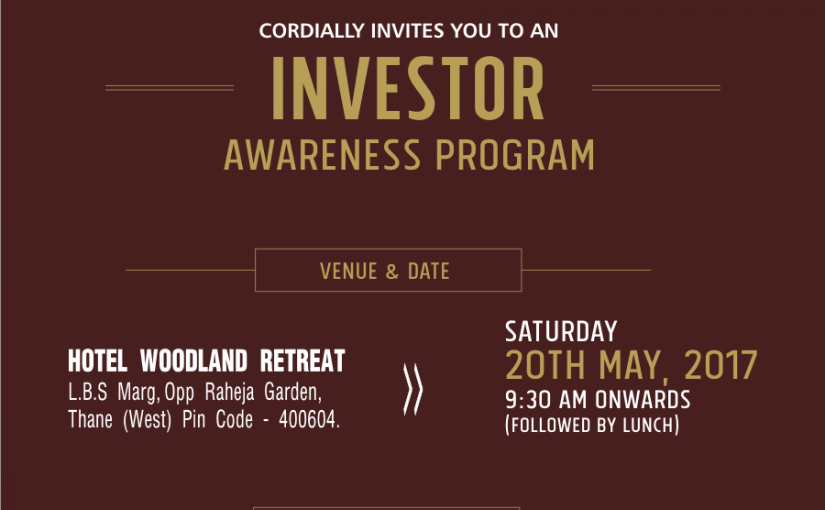 CORDIALLY INVITES YOU TO AN

INVESTOR
AWARENESS PROGRAM

VENUE & DATE

HOTEL WOODLAND RETREAT
L.B.S Marg, Opp Raheja Garden, Thane (West) Pin Code - 400604.

SATURDAY
20TH MAY, 2017
9:30 AM ONWARDS
(FOLLOWED BY LUNCH)